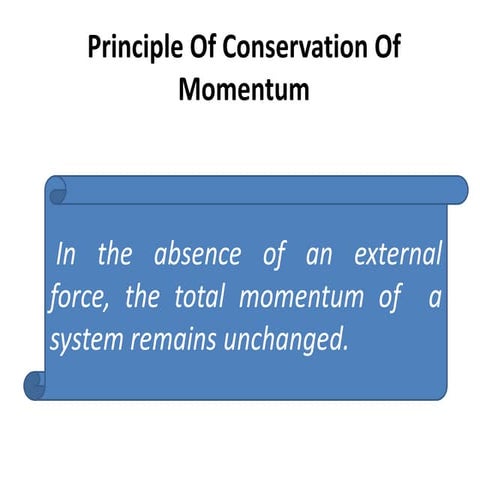 Principle Of Conservation Of Momentum

In the absence of an external force, the total momentum of a system remains unchanged.